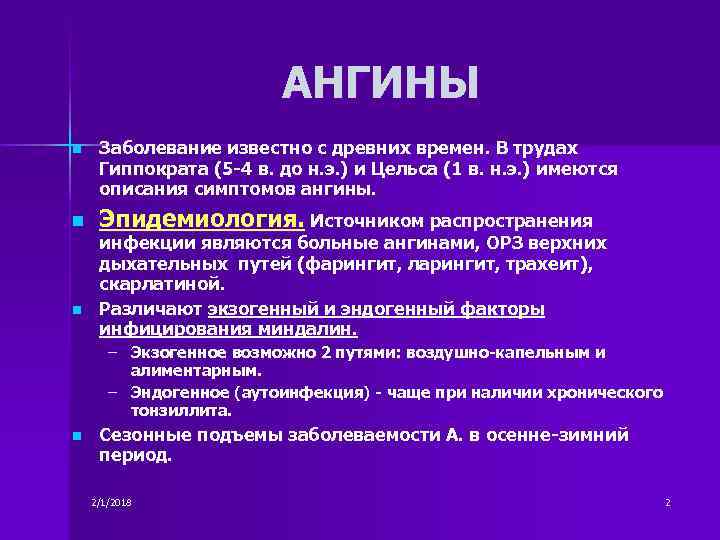 АНГИНЫ

Заболевание известно с древних времен. В трудах Гиппократа (5-4 в. до н.э.) и Цельса (1 в. н.э.) имеются описания симптомов ангины.

Эпидемиология. Источником распространения инфекции являются больные ангинами, ОРЗ верхних дыхательных путей (фарингит, ларингит, трахеит), скарлатиной.

Различают экзогенный и эндогенный факторы инфицирования миндалин.

– Экзогенное возможно 2 путями: воздушно-капельным и алиментарным.

– Эндогенное (аутоинфекция) - чаще при наличии хронического тонзиллита.

Сезонные подъемы заболеваемости А. в осенне-зимний период.

2/1/2018

2